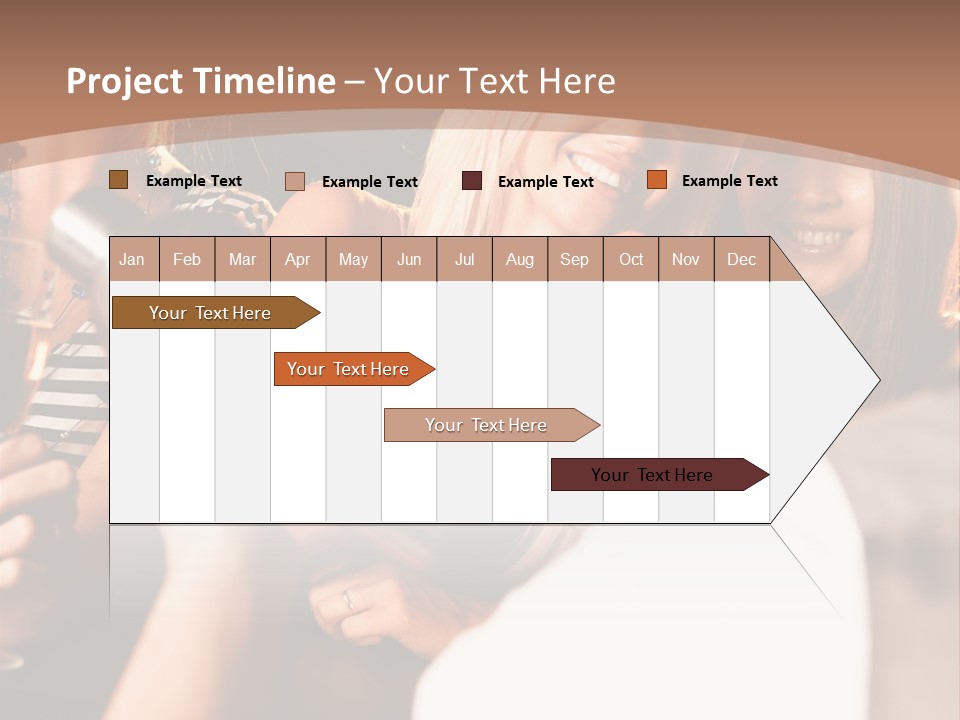 Project Timeline – Your Text Here

Example Text Example Text Example Text Example Text

| Jan | Feb | Mar | Apr | May | Jun | Jul | Aug | Sep | Oct | Nov | Dec |
|---|---|---|---|---|---|---|---|---|---|---|---|

Your Text Here

Your Text Here

Your Text Here

Your Text Here